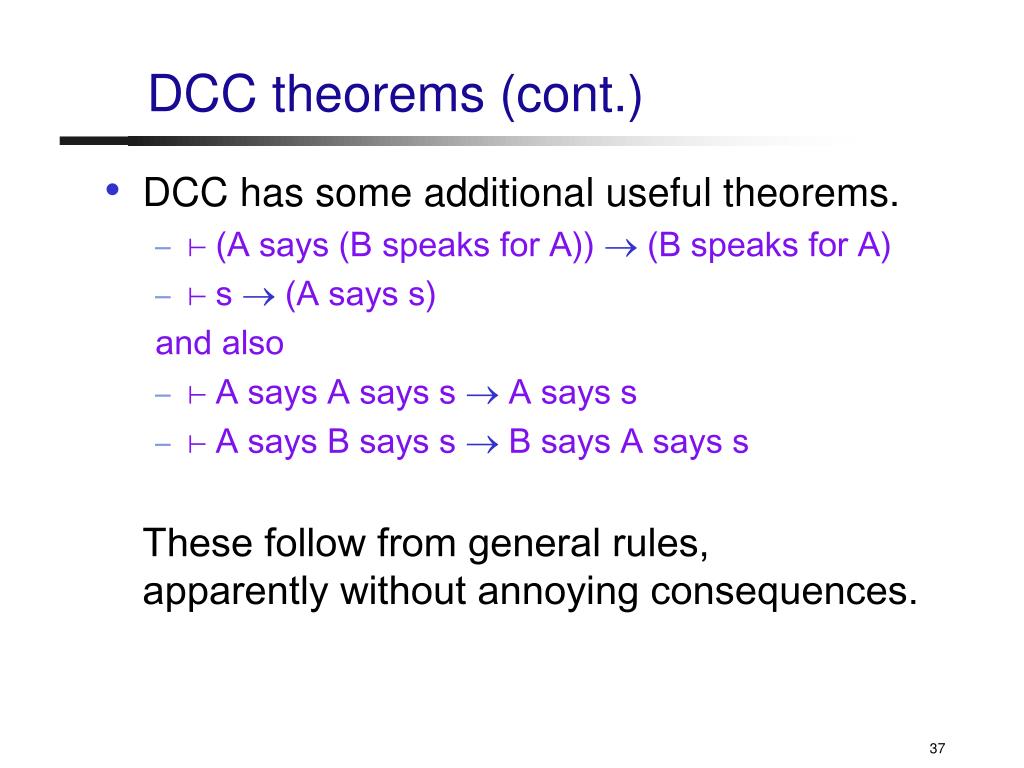 DCC theorems (cont.)

• DCC has some additional useful theorems.
– $\vdash$ (A says (B speaks for A)) $\rightarrow$ (B speaks for A)
– $\vdash$ s $\rightarrow$ (A says s)
and also
– $\vdash$ A says A says s $\rightarrow$ A says s
– $\vdash$ A says B says s $\rightarrow$ B says A says s

These follow from general rules, apparently without annoying consequences.

37